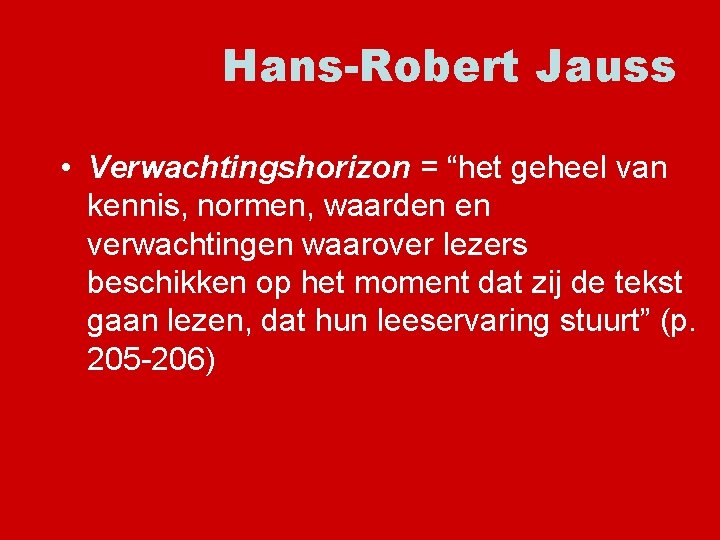 Hans-Robert Jauss

• Verwachtingshorizon = “het geheel van kennis, normen, waarden en verwachtingen waarover lezers beschikken op het moment dat zij de tekst gaan lezen, dat hun leeservaring stuurt” (p. 205-206)